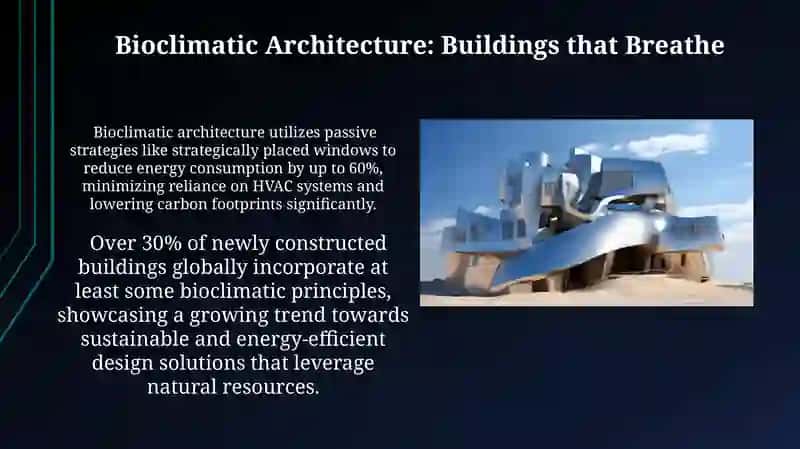 Bioclimatic Architecture: Buildings that Breathe

Bioclimatic architecture utilizes passive strategies like strategically placed windows to reduce energy consumption by up to 60%, minimizing reliance on HVAC systems and lowering carbon footprints significantly.

Over 30% of newly constructed buildings globally incorporate at least some bioclimatic principles, showcasing a growing trend towards sustainable and energy-efficient design solutions that leverage natural resources.